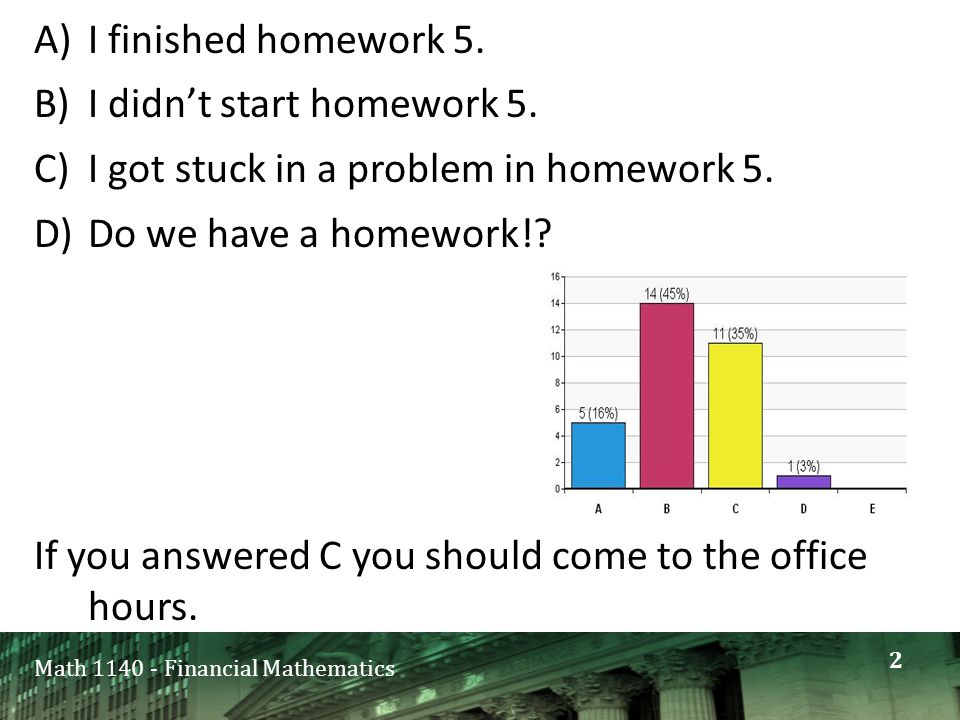 A) I finished homework 5.

B) I didn't start homework 5.

C) I got stuck in a problem in homework 5.

D) Do we have a homework!?

16
14
12
10
8
6
4
2
0

5 (16%)
14 (45%)
11 (35%)
1 (3%)

A B C D E

If you answered C you should come to the office hours.

Math 1140 - Financial Mathematics

2